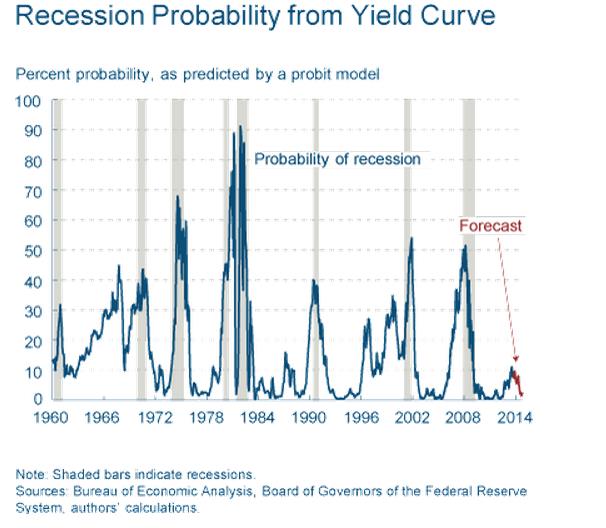 Recession Probability from Yield Curve

Percent probability, as predicted by a probit model

100
90
80
70
60
50
40
30
20
10
0

Probability of recession

Forecast

1960 1966 1972 1978 1984 1990 1996 2002 2008 2014

Note: Shaded bars indicate recessions.
Sources: Bureau of Economic Analysis, Board of Governors of the Federal Reserve System, authors' calculations.